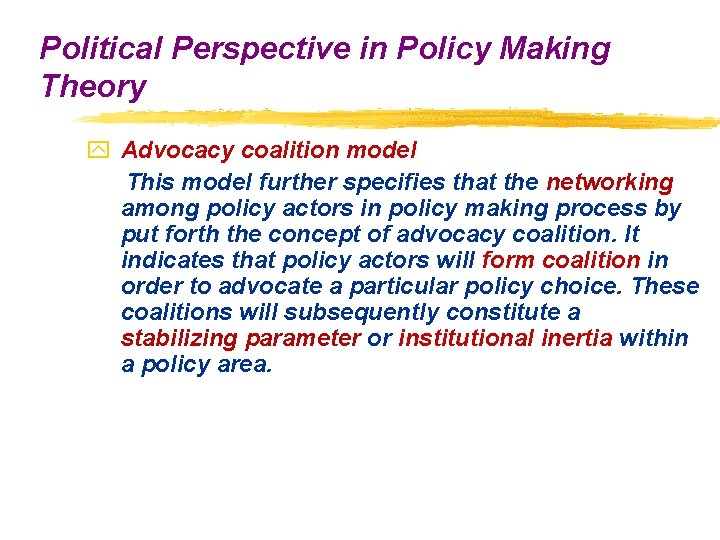 Political Perspective in Policy Making Theory

Advocacy coalition model

This model further specifies that the networking among policy actors in policy making process by put forth the concept of advocacy coalition. It indicates that policy actors will form coalition in order to advocate a particular policy choice. These coalitions will subsequently constitute a stabilizing parameter or institutional inertia within a policy area.